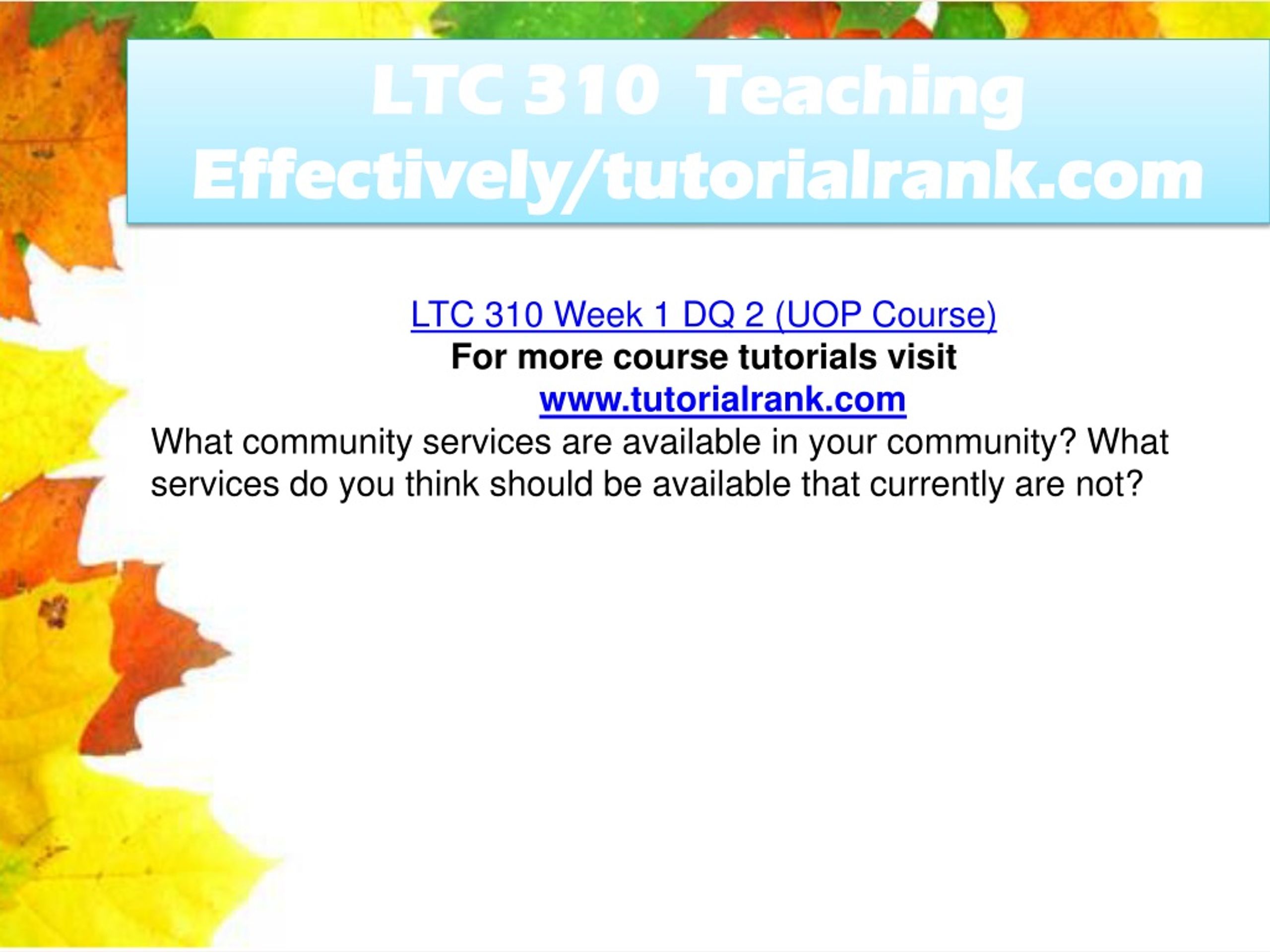 LTC 310 Teaching Effectively/tutorialrank.com

LTC 310 Week 1 DQ 2 (UOP Course)
For more course tutorials visit
www.tutorialrank.com
What community services are available in your community? What services do you think should be available that currently are not?